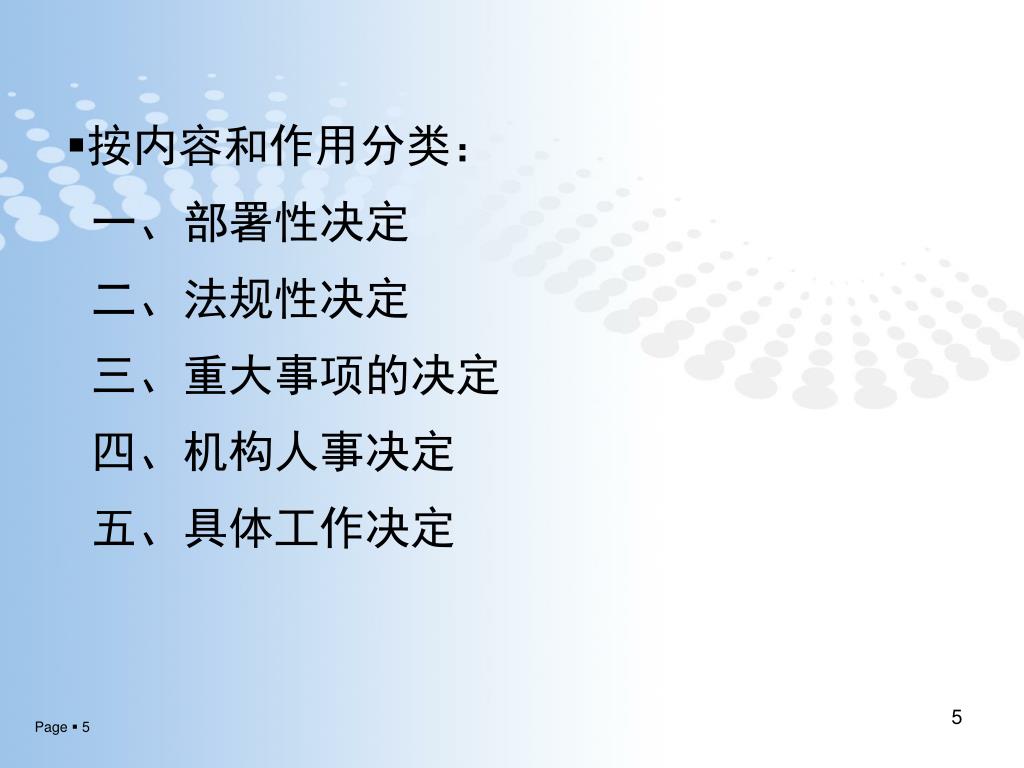 ▪按内容和作用分类：

一、部署性决定

二、法规性决定

三、重大事项的决定

四、机构人事决定

五、具体工作决定

Page ▪ 5

5